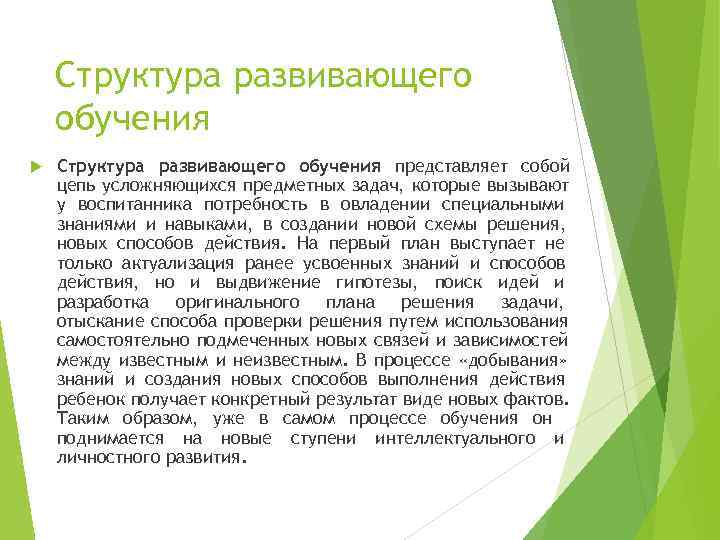 Структура развивающего обучения

Структура развивающего обучения представляет собой цепь усложняющихся предметных задач, которые вызывают у воспитанника потребность в овладении специальными знаниями и навыками, в создании новой схемы решения, новых способов действия. На первый план выступает не только актуализация ранее усвоенных знаний и способов действия, но и выдвижение гипотезы, поиск идей и разработка оригинального плана решения задачи, отыскание способа проверки решения путем использования самостоятельно подмеченных новых связей и зависимостей между известным и неизвестным. В процессе «добывания» знаний и создания новых способов выполнения действия ребенок получает конкретный результат виде новых фактов. Таким образом, уже в самом процессе обучения он поднимается на новые ступени интеллектуального и личностного развития.